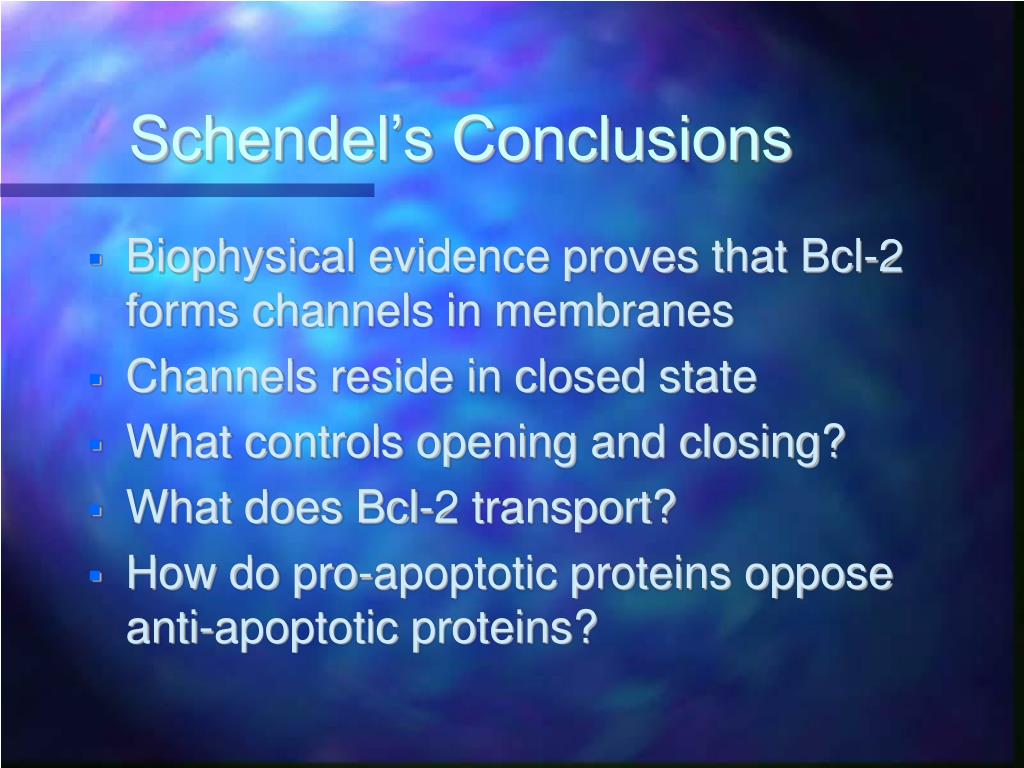 Schendel’s Conclusions

- Biophysical evidence proves that Bcl-2 forms channels in membranes
- Channels reside in closed state
- What controls opening and closing?
- What does Bcl-2 transport?
- How do pro-apoptotic proteins oppose anti-apoptotic proteins?